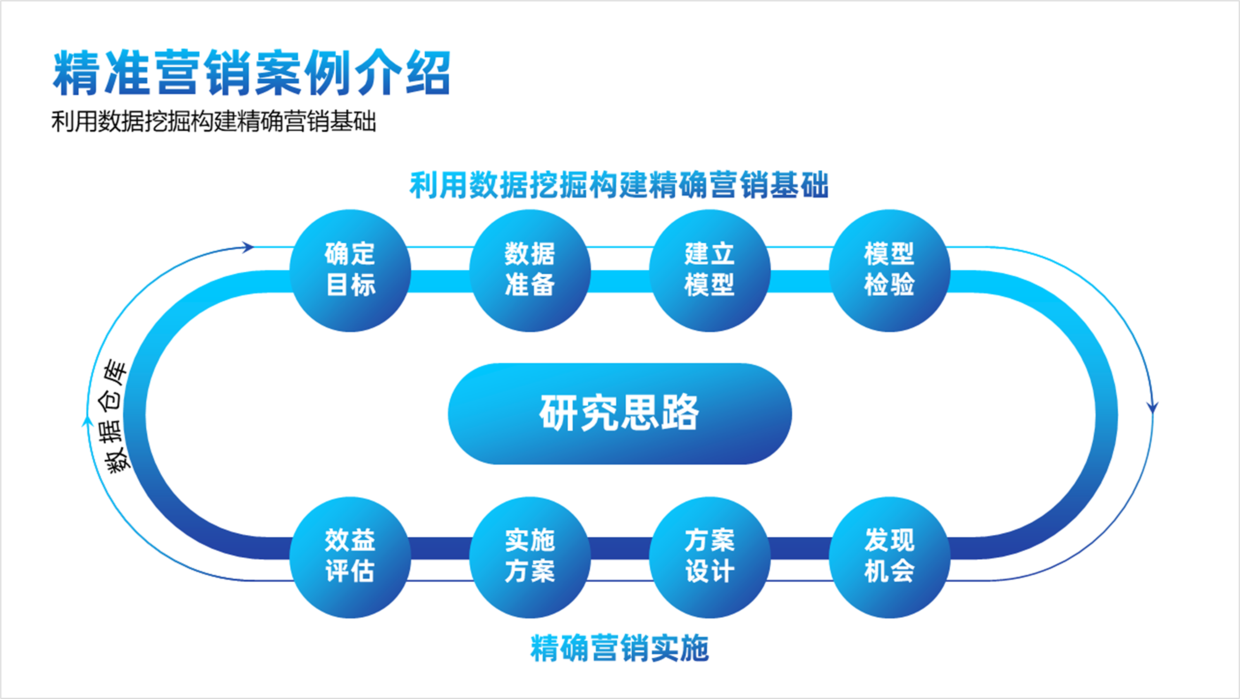 精准营销案例介绍

利用数据挖掘构建精确营销基础

利用数据挖掘构建精确营销基础

确定目标

数据准备

建立模型

模型检验

数据仓库

研究思路

效益评估

实施方案

方案设计

发现机会

精确营销实施